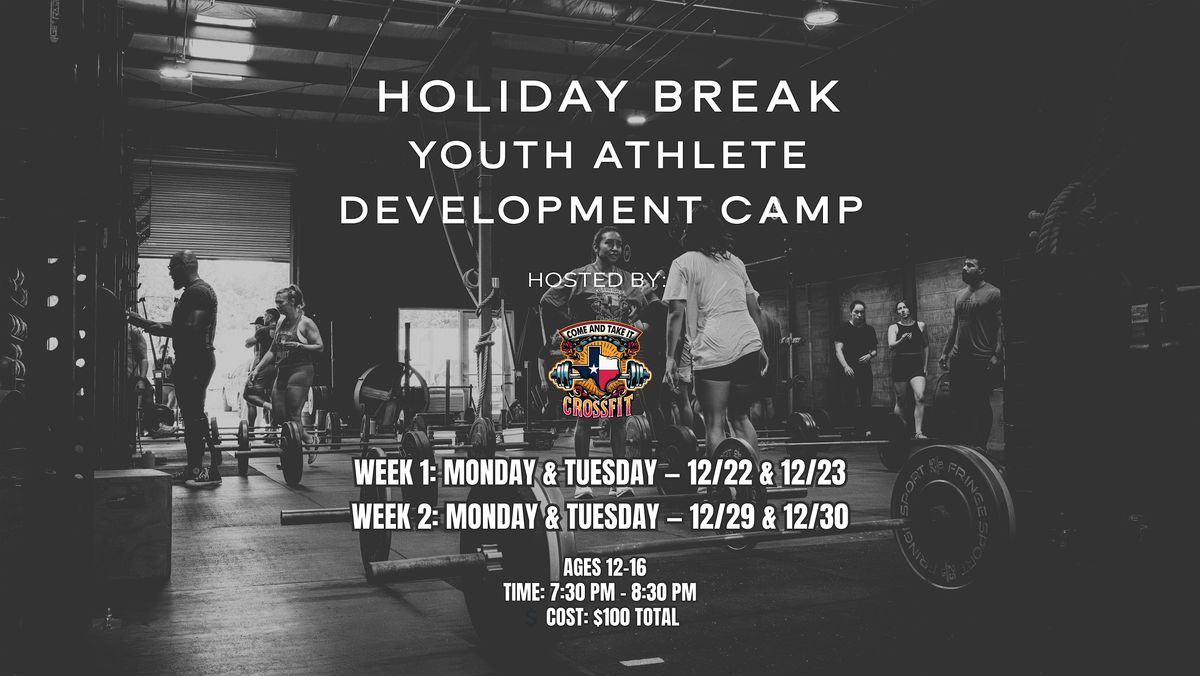 HOLIDAY BREAK
YOUTH ATHLETE
DEVELOPMENT CAMP

HOSTED BY:

COME AND TAKE IT
CROSSFIT

WEEK 1: MONDAY & TUESDAY – 12/22 & 12/23
WEEK 2: MONDAY & TUESDAY – 12/29 & 12/30

AGES 12-16
TIME: 7:30 PM - 8:30 PM
COST: $100 TOTAL

FRINGE SPORT